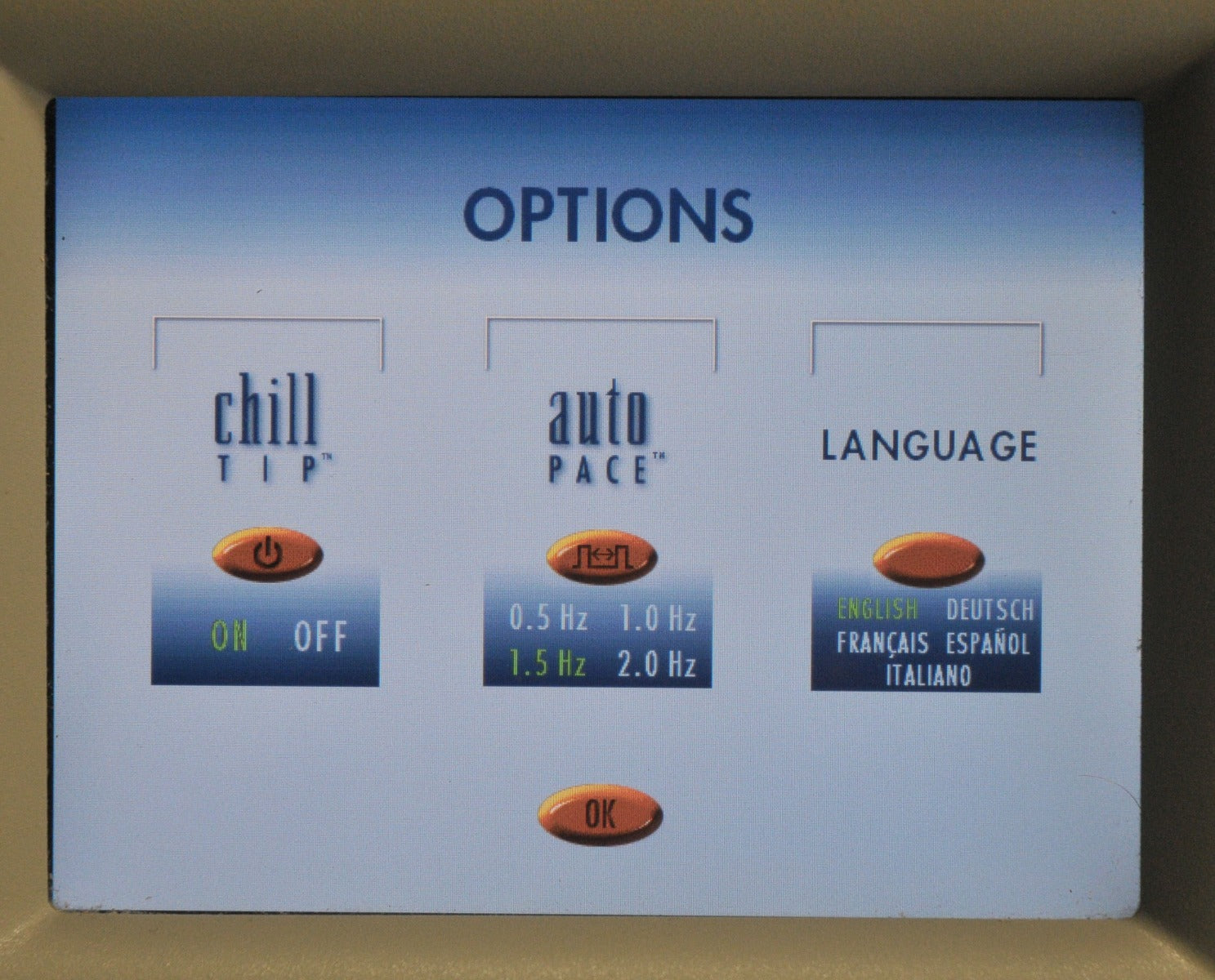 OPTIONS

chill TIP™

ON OFF

auto PACE™

0.5 Hz 1.0 Hz
1.5 Hz 2.0 Hz

LANGUAGE

ENGLISH DEUTSCH
FRANÇAIS ESPAÑOL
ITALIANO

OK